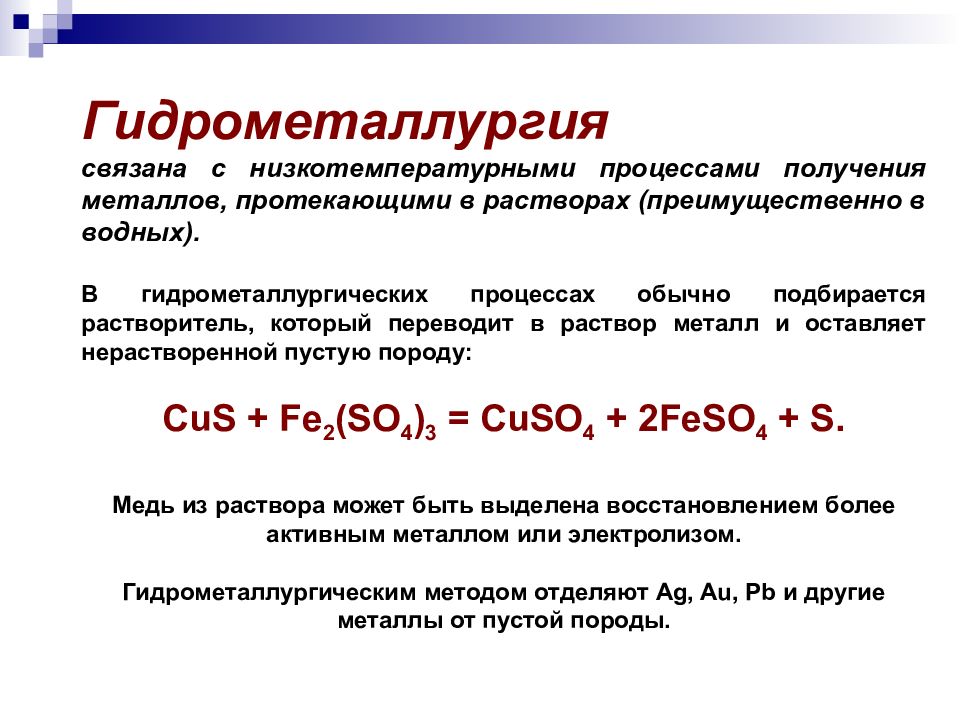 Гидрометаллургия
связана с низкотемпературными процессами получения металлов, протекающими в растворах (преимущественно в водных).

В гидрометаллургических процессах обычно подбирается растворитель, который переводит в раствор металл и оставляет нерастворенной пустую породу:

$CuS + Fe_2(SO_4)_3 = CuSO_4 + 2FeSO_4 + S.$

Медь из раствора может быть выделена восстановлением более активным металлом или электролизом.

Гидрометаллургическим методом отделяют Ag, Au, Pb и другие металлы от пустой породы.